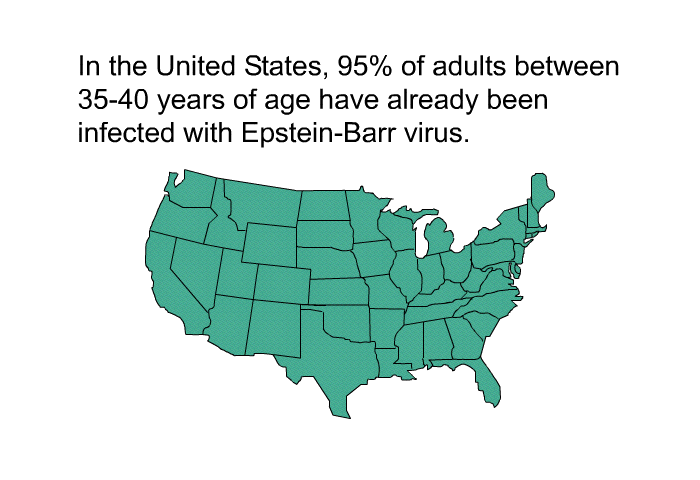 In the United States, 95% of adults between 35-40 years of age have already been infected with Epstein-Barr virus.